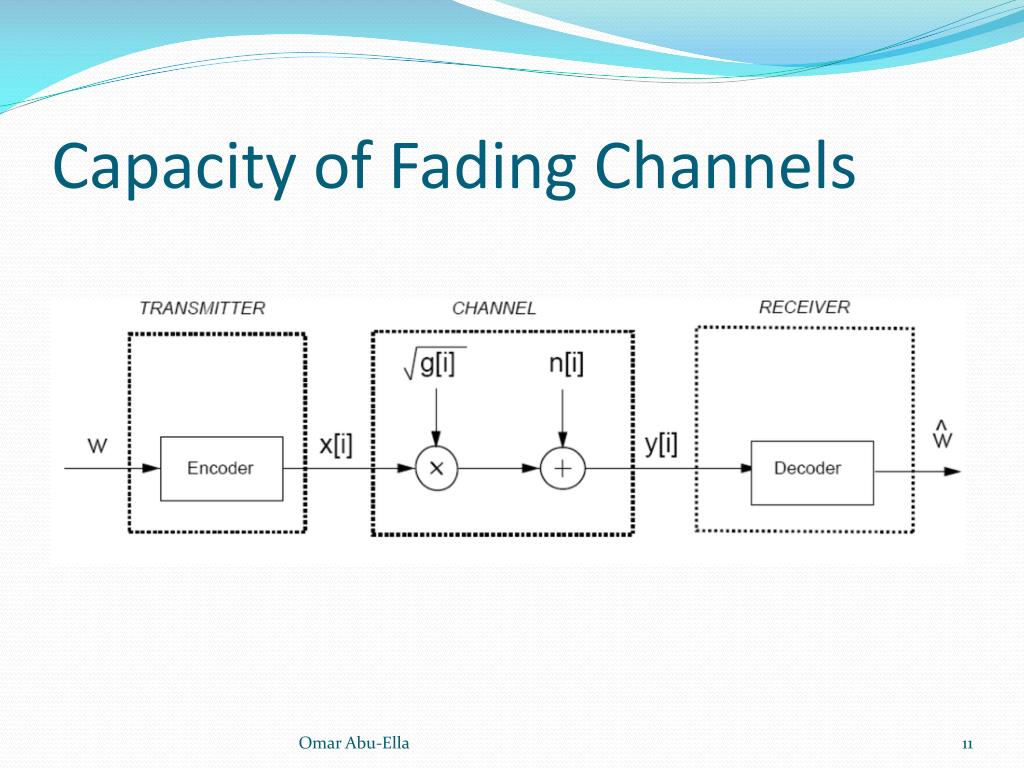 Capacity of Fading Channels

TRANSMITTER

CHANNEL

RECEIVER

$\sqrt{g[i]}$

n[i]

w

Encoder

x[i]

$\times$

$+$

y[i]

Decoder

$\hat{w}$

Omar Abu-Ella

11